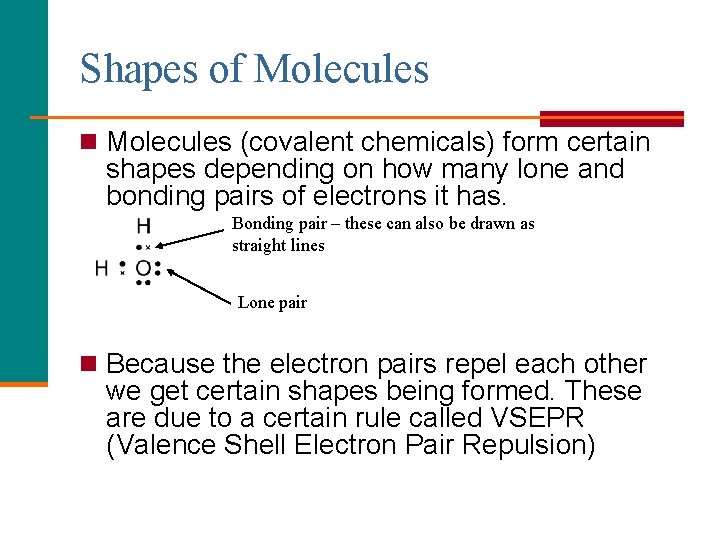 Shapes of Molecules

Molecules (covalent chemicals) form certain shapes depending on how many lone and bonding pairs of electrons it has.

H

H O

Bonding pair – these can also be drawn as straight lines

Lone pair

Because the electron pairs repel each other we get certain shapes being formed. These are due to a certain rule called VSEPR (Valence Shell Electron Pair Repulsion)